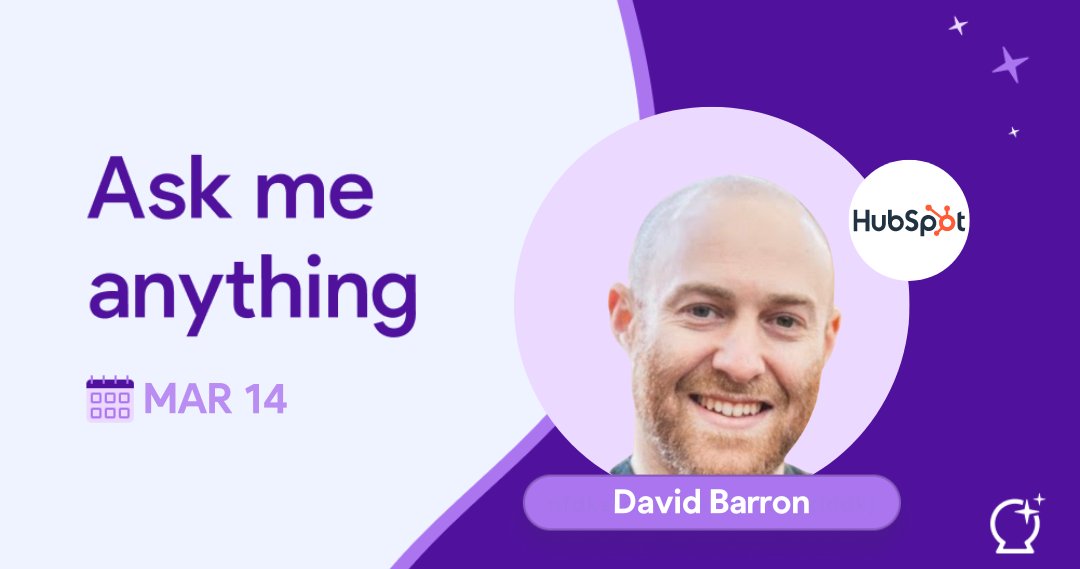 Ask me anything

MAR 14

HubSpot

David Barron